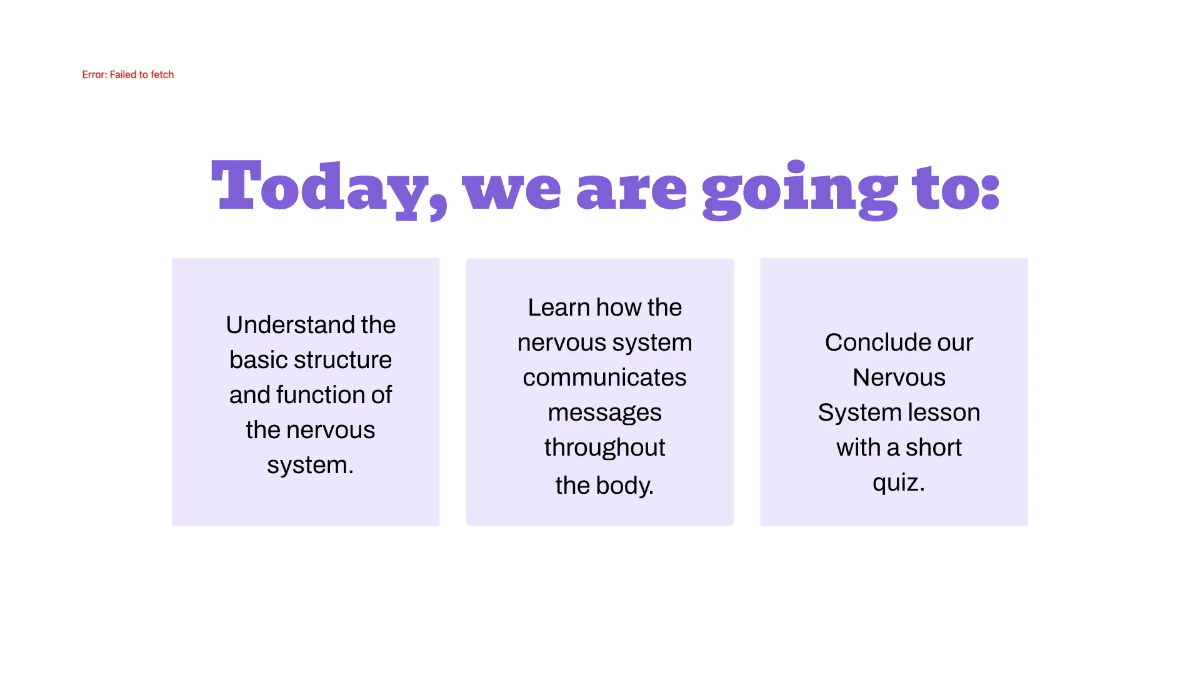 Error: Failed to fetch

Today, we are going to:

Understand the basic structure and function of the nervous system.

Learn how the nervous system communicates messages throughout the body.

Conclude our Nervous System lesson with a short quiz.